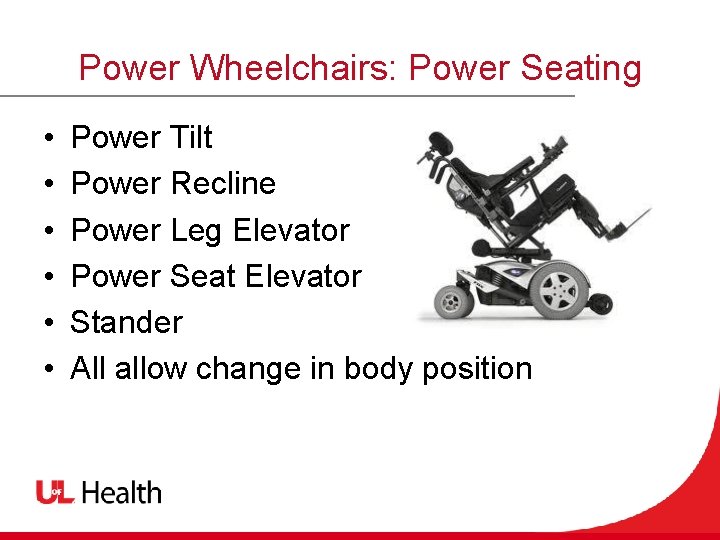 Power Wheelchairs: Power Seating

• Power Tilt
• Power Recline
• Power Leg Elevator
• Power Seat Elevator
• Stander
• All allow change in body position

UofL Health